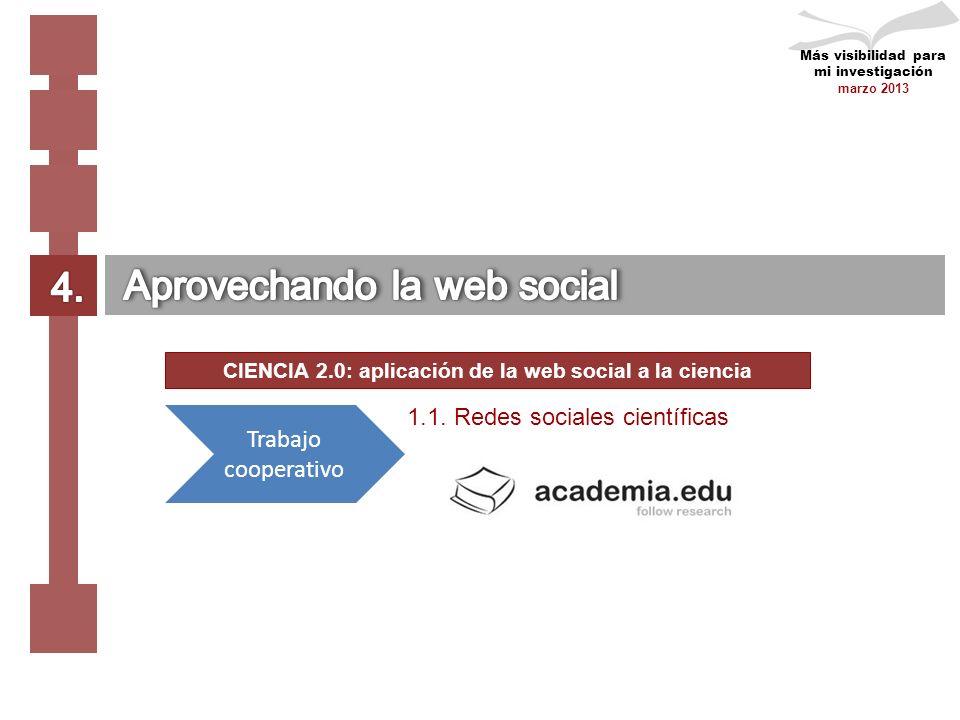 Más visibilidad para mi investigación
marzo 2013

4.

Aprovechando la web social

CIENCIA 2.0: aplicación de la web social a la ciencia

Trabajo cooperativo

1.1. Redes sociales científicas

academia.edu
follow research